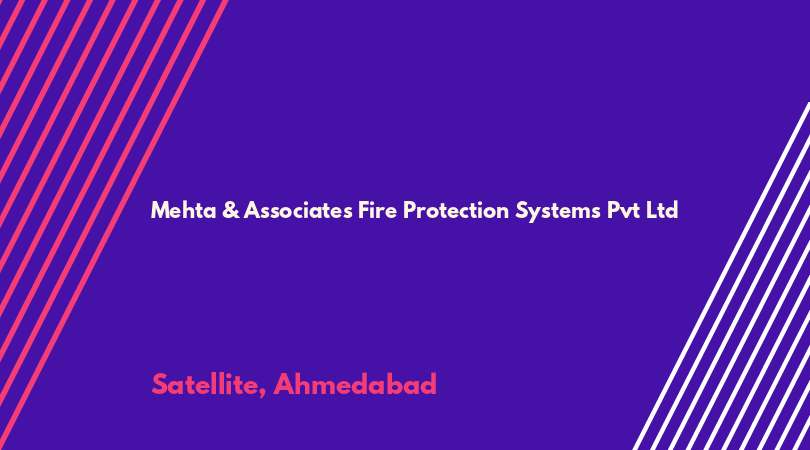 Mehta & Associates Fire Protection Systems Pvt Ltd

Satellite, Ahmedabad